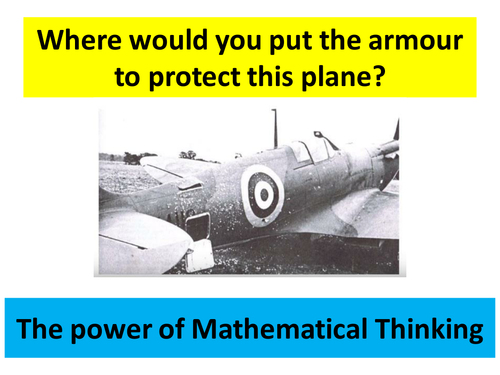 Where would you put the armour to protect this plane?

The power of Mathematical Thinking